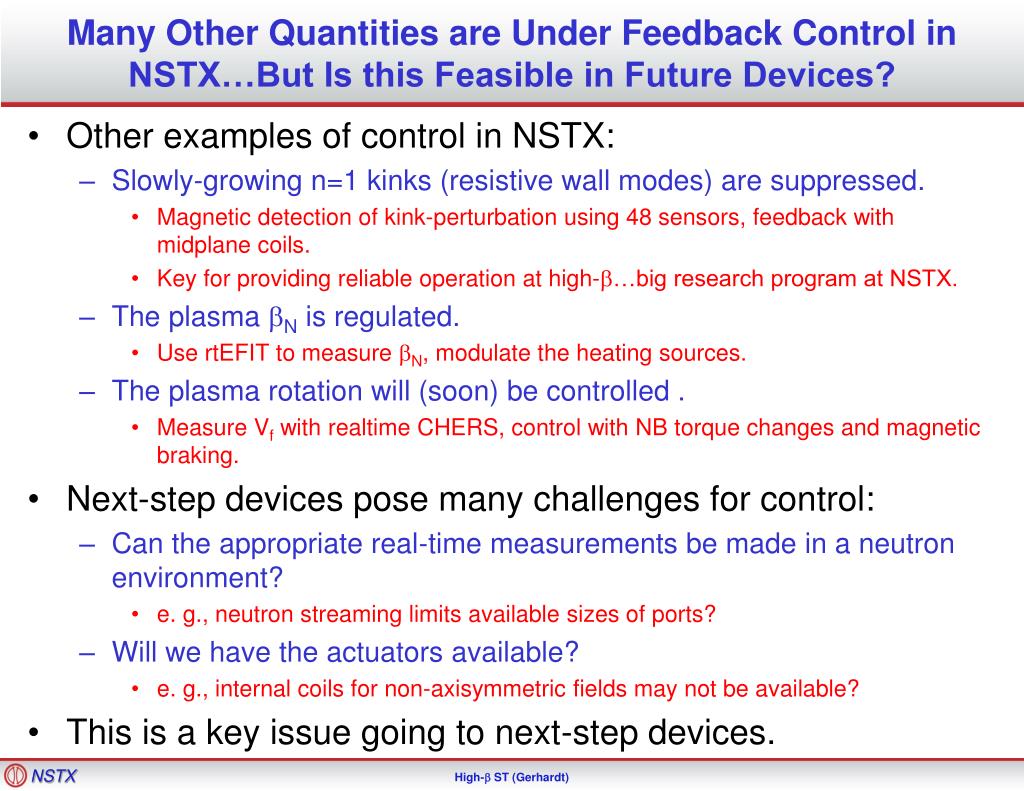 Many Other Quantities are Under Feedback Control in NSTX…But Is this Feasible in Future Devices?

• Other examples of control in NSTX:
– Slowly-growing n=1 kinks (resistive wall modes) are suppressed.
• Magnetic detection of kink-perturbation using 48 sensors, feedback with midplane coils.
• Key for providing reliable operation at high-$\beta$…big research program at NSTX.
– The plasma $\beta_N$ is regulated.
• Use rtEFIT to measure $\beta_N$, modulate the heating sources.
– The plasma rotation will (soon) be controlled .
• Measure $V_f$ with realtime CHERS, control with NB torque changes and magnetic braking.
• Next-step devices pose many challenges for control:
– Can the appropriate real-time measurements be made in a neutron environment?
• e. g., neutron streaming limits available sizes of ports?
– Will we have the actuators available?
• e. g., internal coils for non-axisymmetric fields may not be available?
• This is a key issue going to next-step devices.

NSTX

High-$\beta$ ST (Gerhardt)